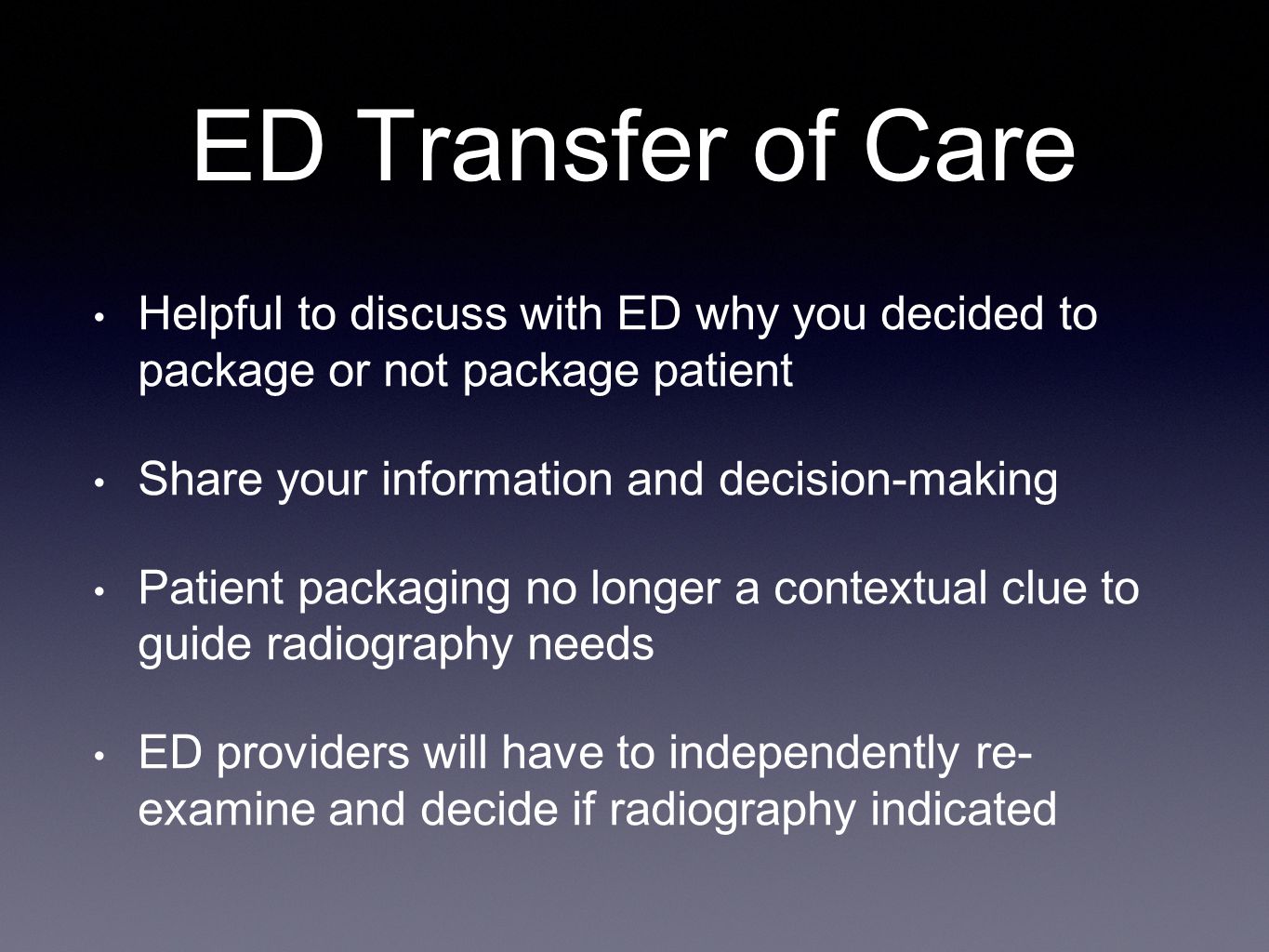 ED Transfer of Care

• Helpful to discuss with ED why you decided to package or not package patient

• Share your information and decision-making

• Patient packaging no longer a contextual clue to guide radiography needs

• ED providers will have to independently re-examine and decide if radiography indicated